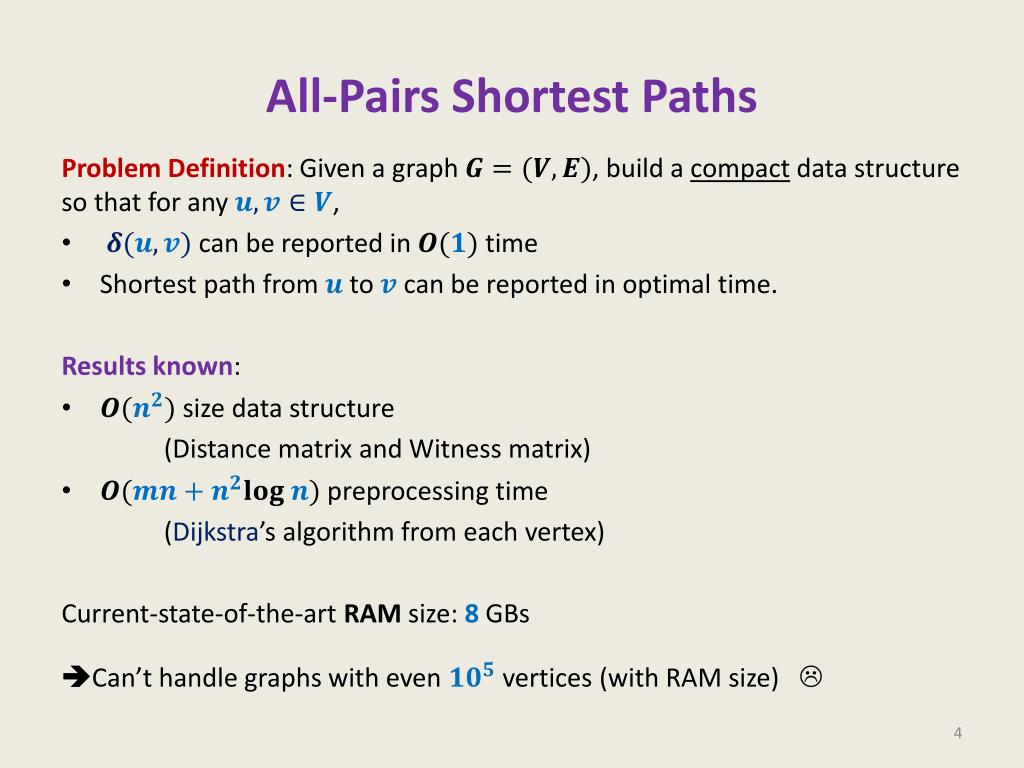 All-Pairs Shortest Paths

Problem Definition: Given a graph $G = (V, E)$, build a compact data structure so that for any $u, v \in V$,
• $\delta(u, v)$ can be reported in $O(1)$ time
• Shortest path from $u$ to $v$ can be reported in optimal time.

Results known:
• $O(n^2)$ size data structure
(Distance matrix and Witness matrix)
• $O(mn + n^2 \log n)$ preprocessing time
(Dijkstra's algorithm from each vertex)

Current-state-of-the-art RAM size: 8 GBs

➔Can't handle graphs with even $10^5$ vertices (with RAM size) ☹

4